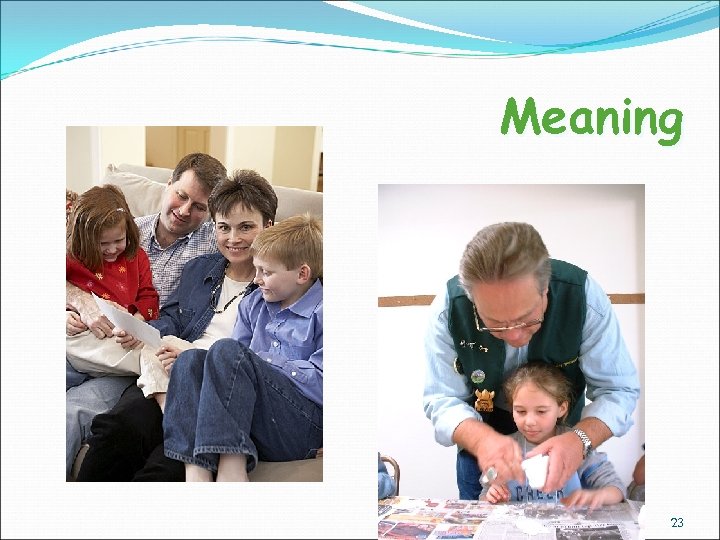 Meaning

23